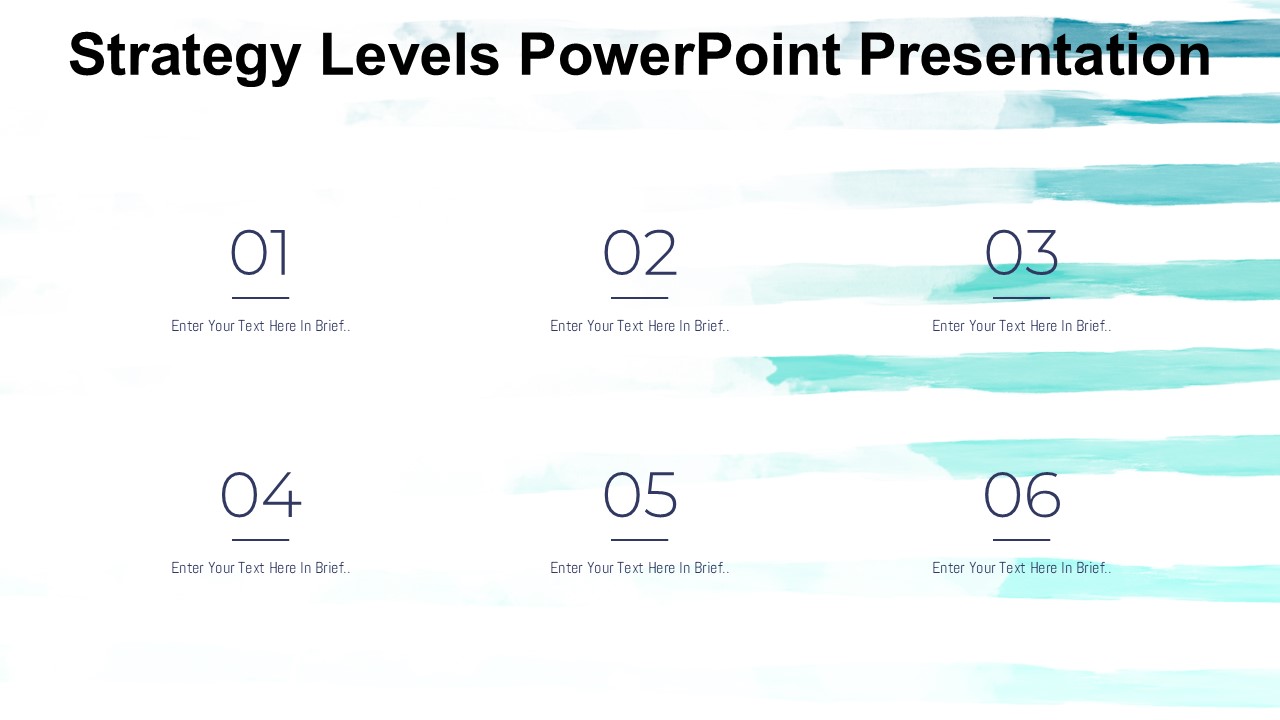 Strategy Levels PowerPoint Presentation

01

Enter Your Text Here In Brief..

02

Enter Your Text Here In Brief..

03

Enter Your Text Here In Brief..

04

Enter Your Text Here In Brief..

05

Enter Your Text Here In Brief..

06

Enter Your Text Here In Brief..